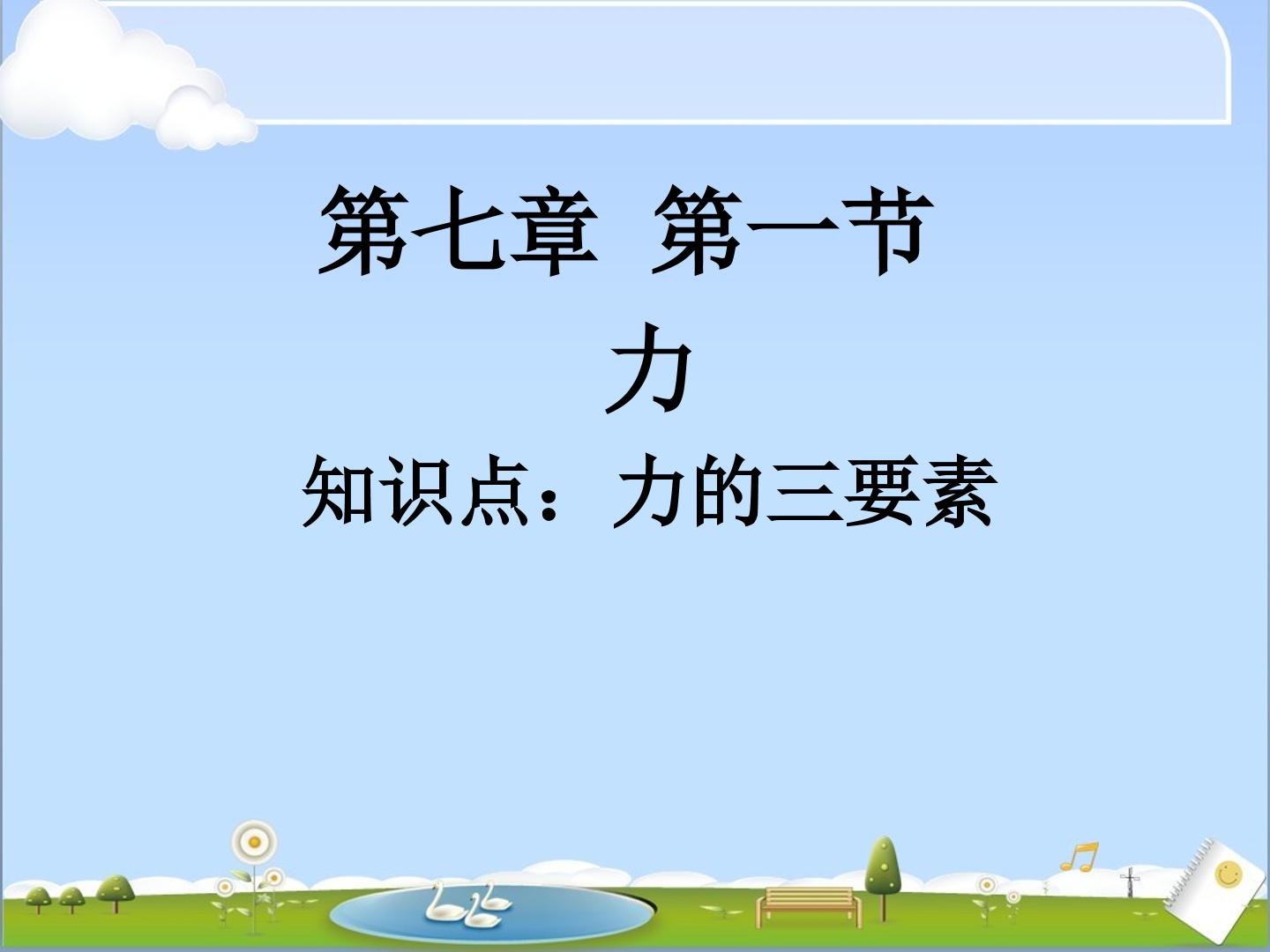 第七章 第一节

力

知识点：力的三要素